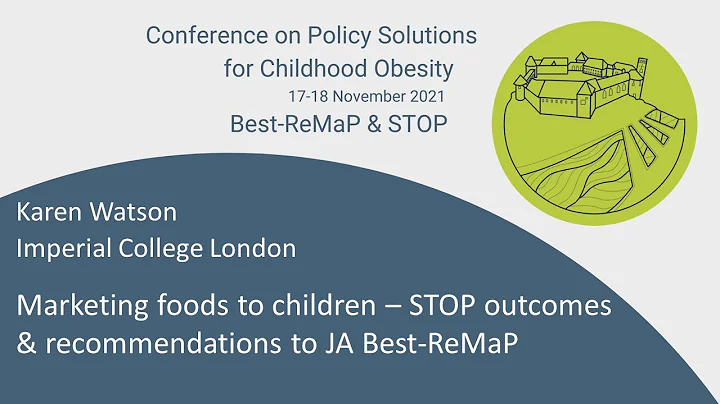 Conference on Policy Solutions for Childhood Obesity
17-18 November 2021
Best-ReMaP & STOP

Karen Watson
Imperial College London

Marketing foods to children – STOP outcomes & recommendations to JA Best-ReMaP